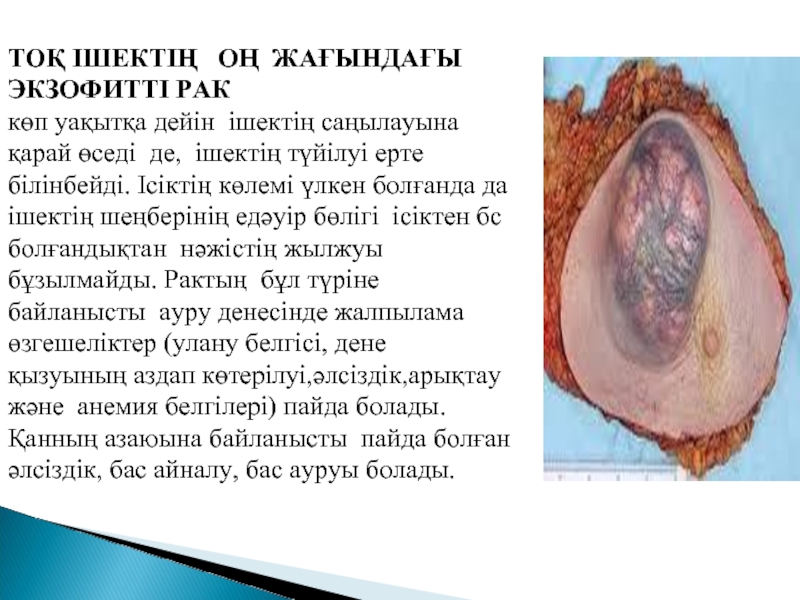 ТОҚ ІШЕКТІҢ ОҢ ЖАҒЫНДАҒЫ ЭКЗОФИТТІ РАК
көп уақытқа дейін ішектің саңылауына қарай өседі де, ішектің түйілуі ерте білінбейді. Ісіктің көлемі үлкен болғанда да ішектің шеңберінің едәуір бөлігі ісіктен бс болғандықтан нәжістің жылжуы бұзылмайды. Рактың бұл түріне байланысты ауру денесінде жалпылама өзгешеліктер (улану белгісі, дене қызуының аздап көтерілуі,әлсіздік,арықтау және анемия белгілері) пайда болады. Қанның азаюына байланысты пайда болған әлсіздік, бас айналу, бас ауруы болады.